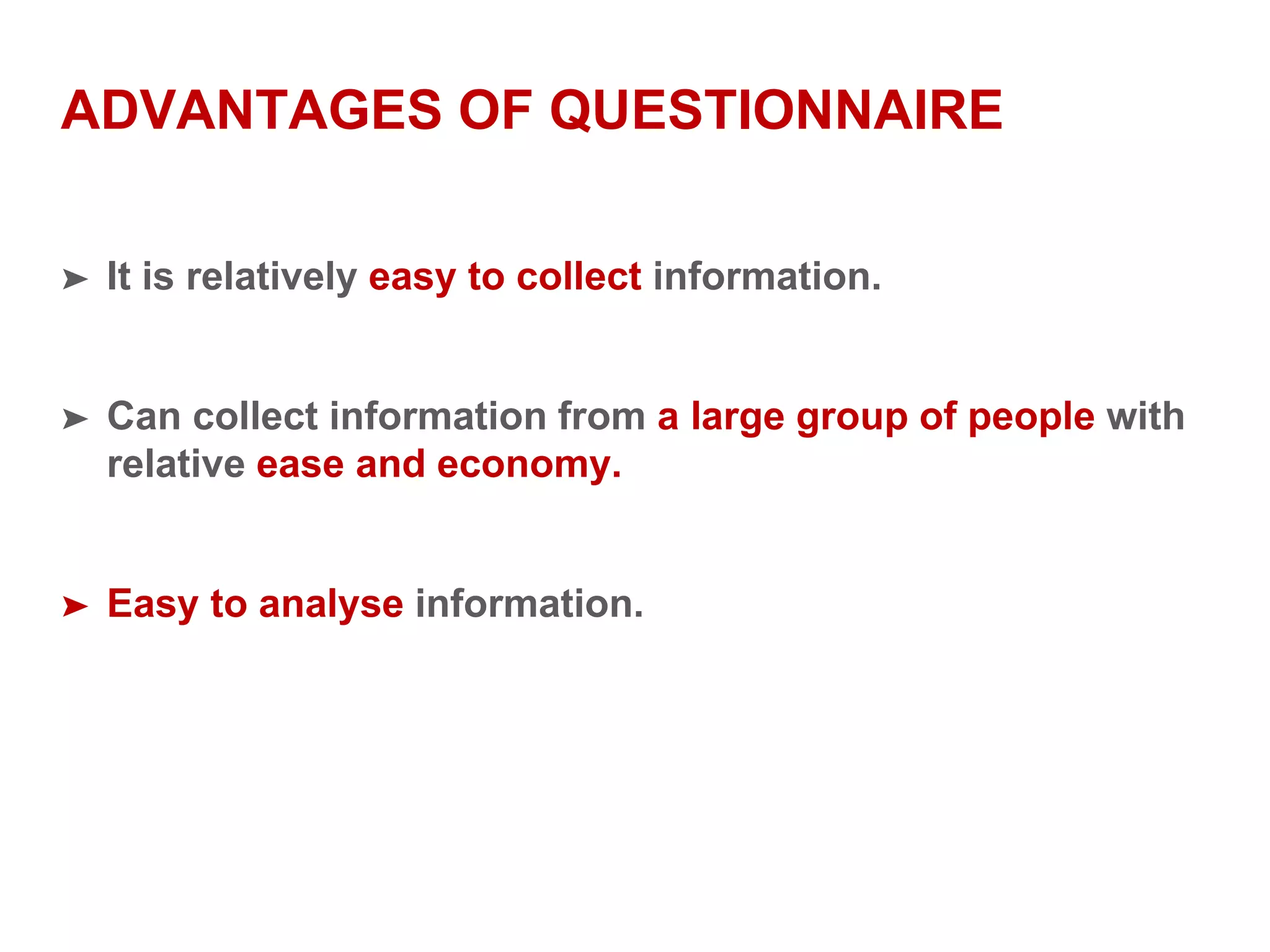 ADVANTAGES OF QUESTIONNAIRE

➤ It is relatively easy to collect information.

➤ Can collect information from a large group of people with relative ease and economy.

➤ Easy to analyse information.